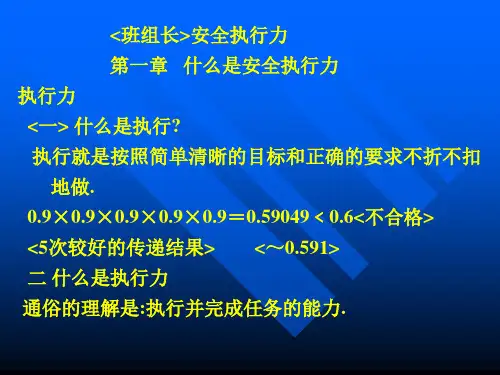 <班组长>安全执行力

第一章　什么是安全执行力

执行力

<一> 什么是执行?

执行就是按照简单清晰的目标和正确的要求不折不扣地做.

$0.9 \times 0.9 \times 0.9 \times 0.9 \times 0.9 = 0.59049 < 0.6$<不合格>

<5次较好的传递结果>　　<～0.591>

二 什么是执行力

通俗的理解是:执行并完成任务的能力.